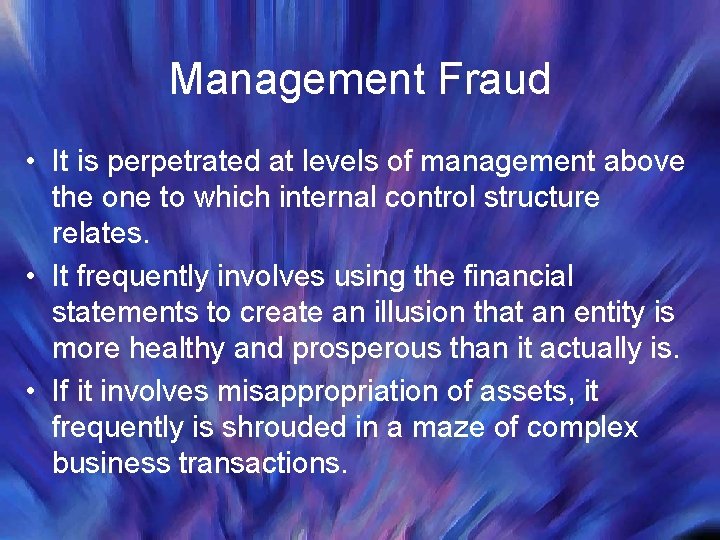 Management Fraud

• It is perpetrated at levels of management above the one to which internal control structure relates.
• It frequently involves using the financial statements to create an illusion that an entity is more healthy and prosperous than it actually is.
• If it involves misappropriation of assets, it frequently is shrouded in a maze of complex business transactions.